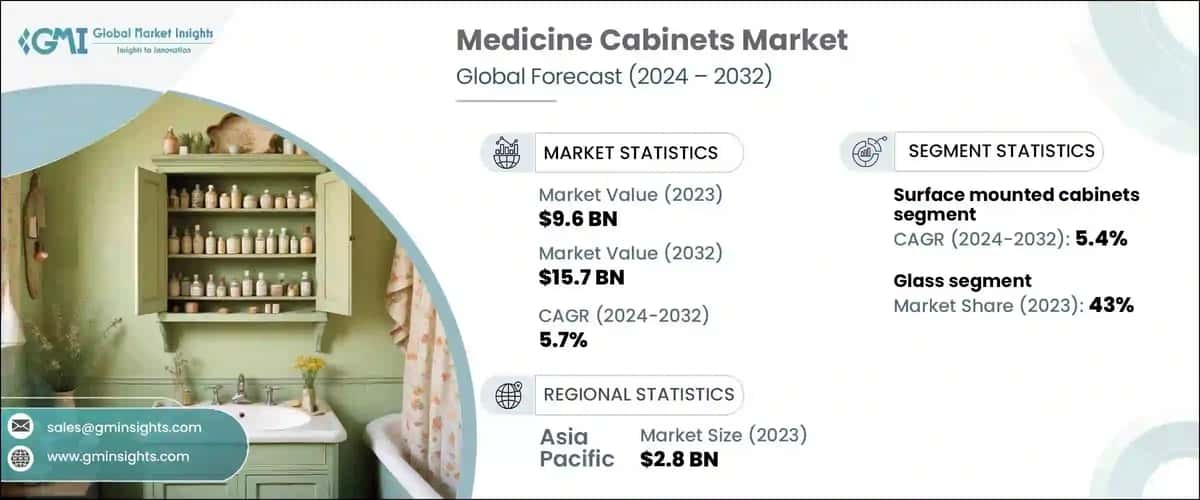 GMI Global Market Insights
Insights to Innovation

Medicine Cabinets Market
Global Forecast (2024 – 2032)

MARKET STATISTICS

Market Value (2023)
$9.6 BN

Market Value (2032)
$15.7 BN

CAGR (2024-2032)
5.7%

REGIONAL STATISTICS

Asia Pacific
Market Size (2023)
$2.8 BN

SEGMENT STATISTICS

Surface mounted cabinets segment
CAGR (2024-2032): 5.4%

Glass segment
Market Share (2023): 43%

sales@gminsights.com
www.gminsights.com